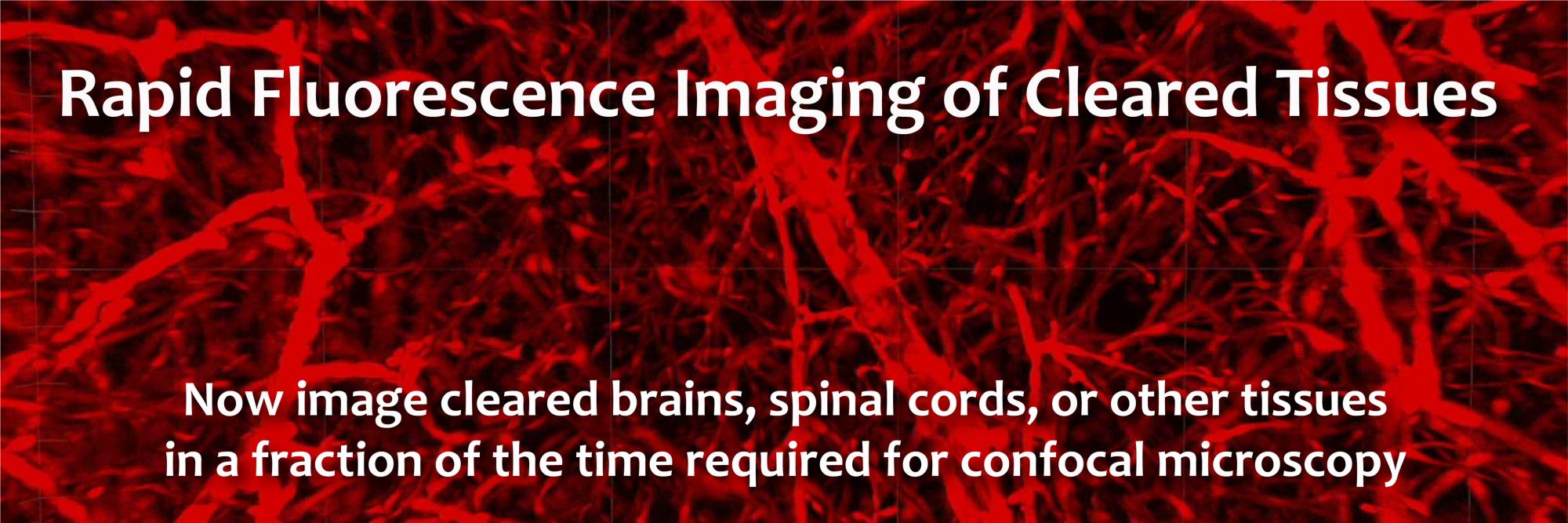 Rapid Fluorescence Imaging of Cleared Tissues

Now image cleared brains, spinal cords, or other tissues in a fraction of the time required for confocal microscopy